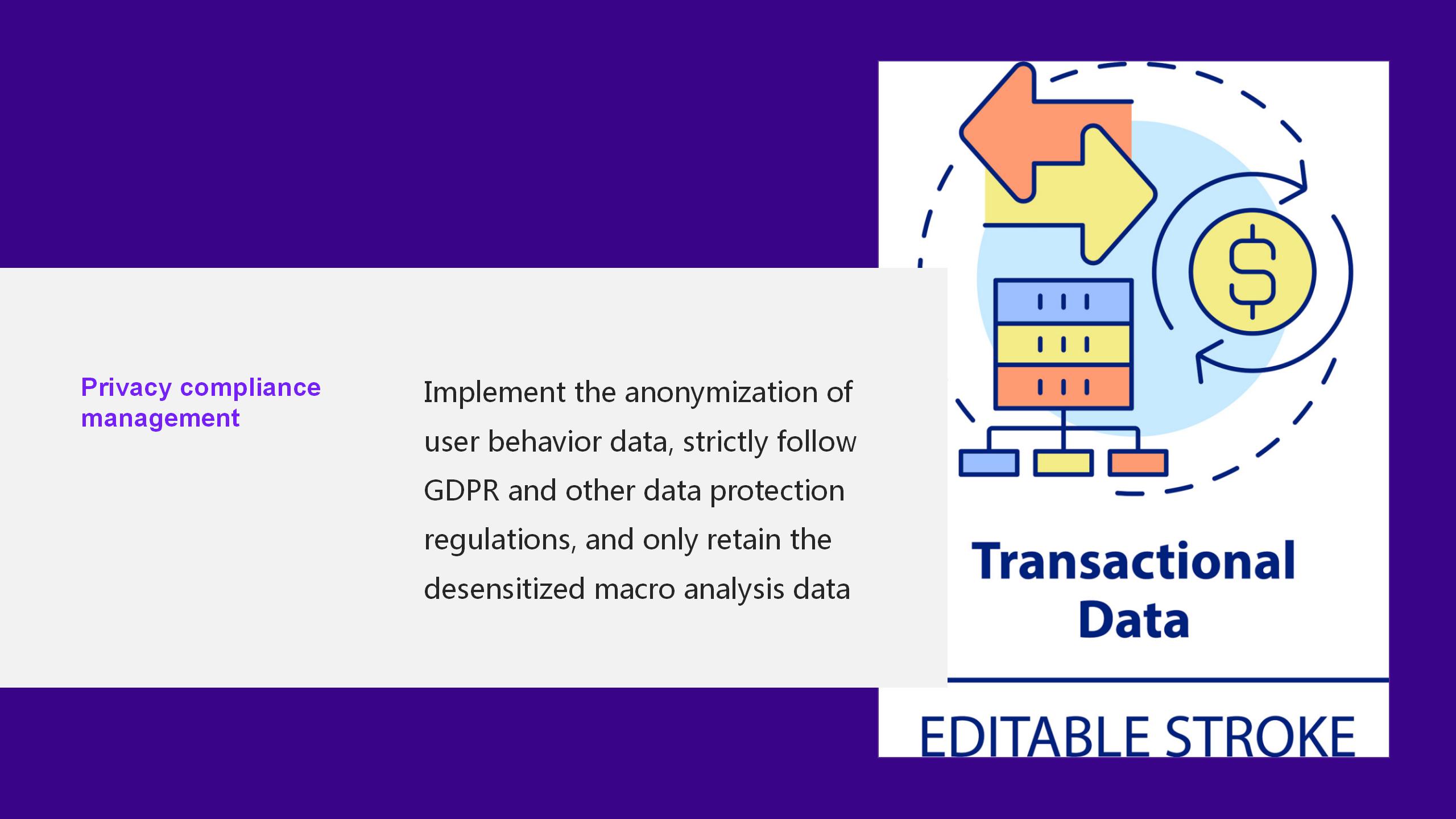 Privacy compliance management

Implement the anonymization of user behavior data, strictly follow GDPR and other data protection regulations, and only retain the desensitized macro analysis data

$

Transactional Data

EDITABLE STROKE